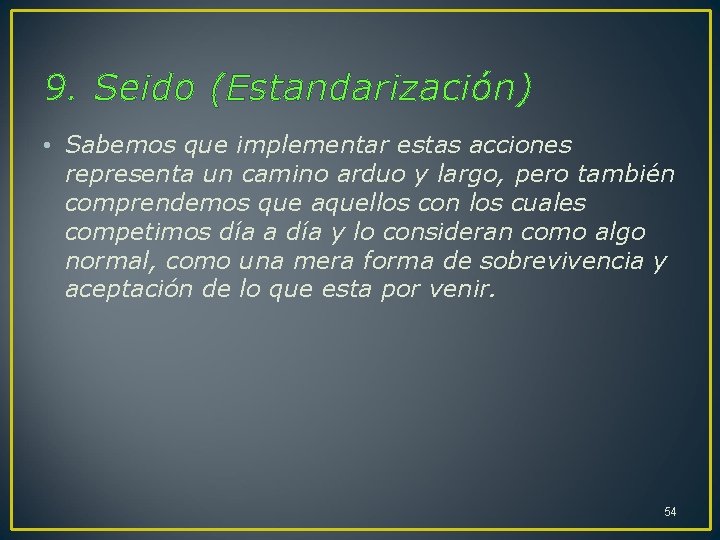 9. Seido (Estandarización)

• Sabemos que implementar estas acciones representa un camino arduo y largo, pero también comprendemos que aquellos con los cuales competimos día a día y lo consideran como algo normal, como una mera forma de sobrevivencia y aceptación de lo que esta por venir.

54